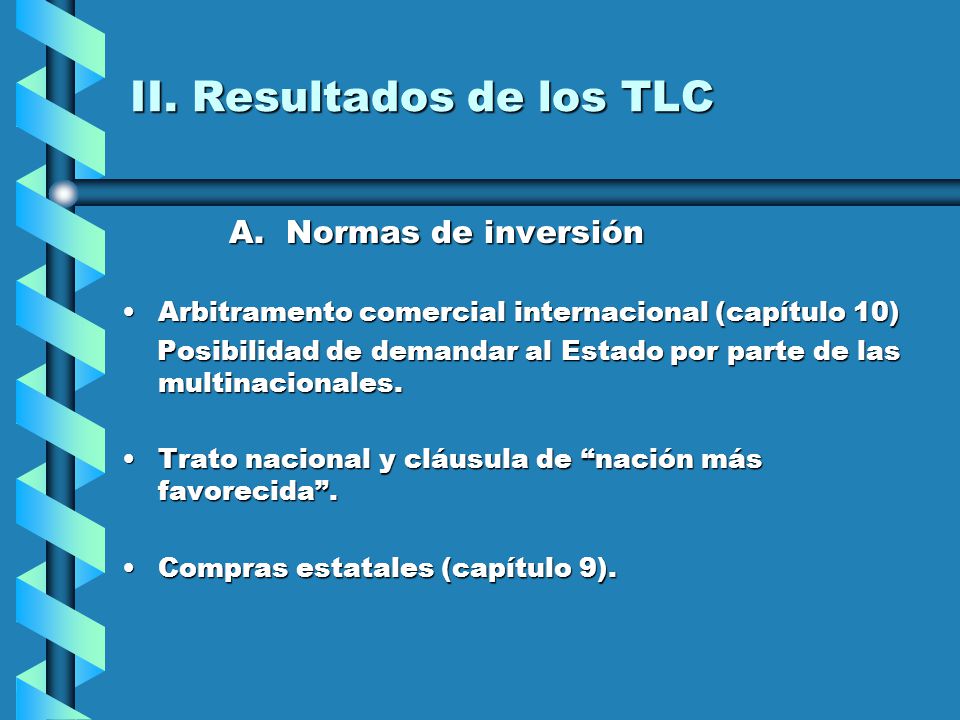 II. Resultados de los TLC

A. Normas de inversión

• Arbitramento comercial internacional (capítulo 10)
Posibilidad de demandar al Estado por parte de las multinacionales.

• Trato nacional y cláusula de “nación más favorecida”.

• Compras estatales (capítulo 9).